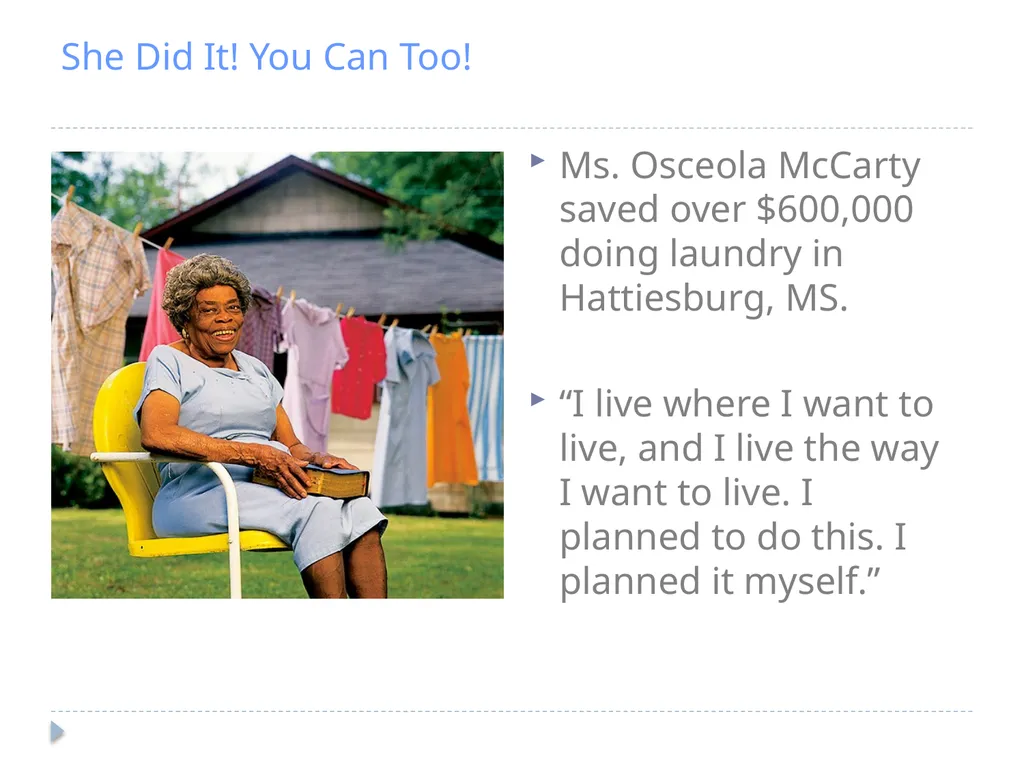 She Did It! You Can Too!

Ms. Osceola McCarty saved over \$600,000 doing laundry in Hattiesburg, MS.

“I live where I want to live, and I live the way I want to live. I planned to do this. I planned it myself.”